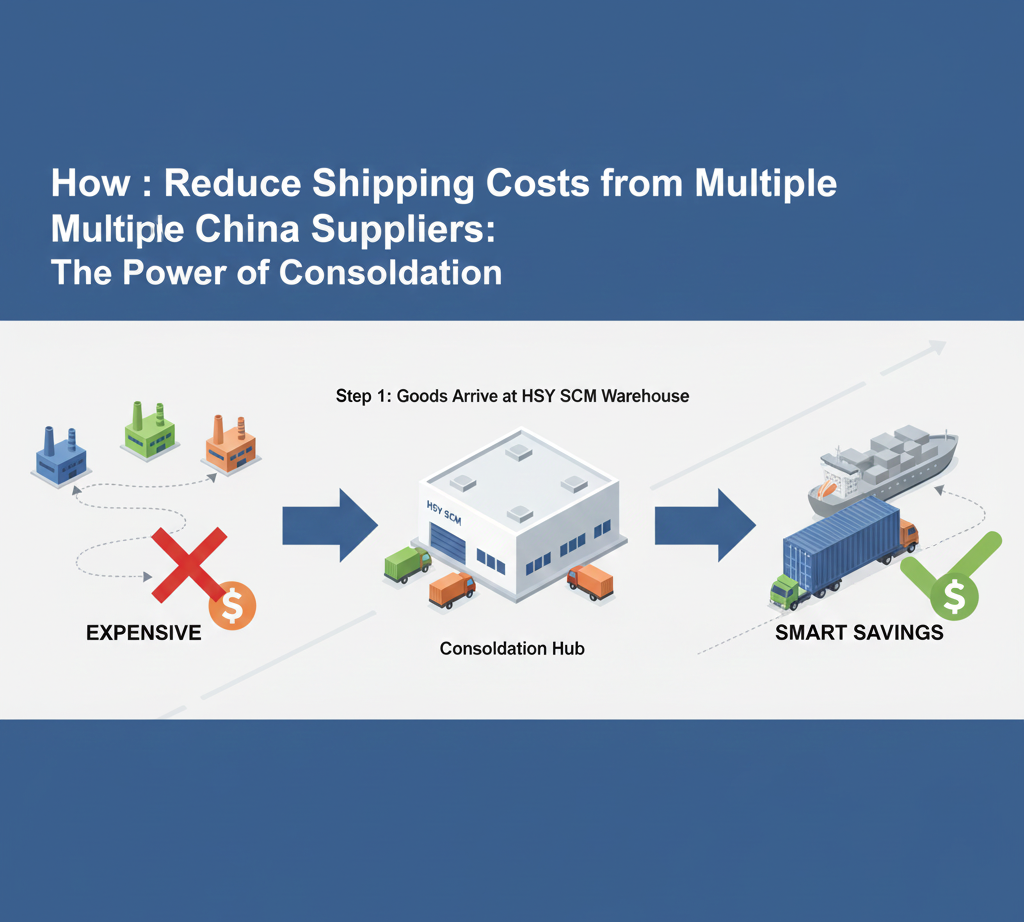 How : Reduce Shipping Costs from Multiple Multiple China Suppliers:
The Power of Consoldation

Step 1: Goods Arrive at HSY SCM Warehouse

HSY SCM

$

EXPENSIVE

Consoldation Hub

$

SMART SAVINGS